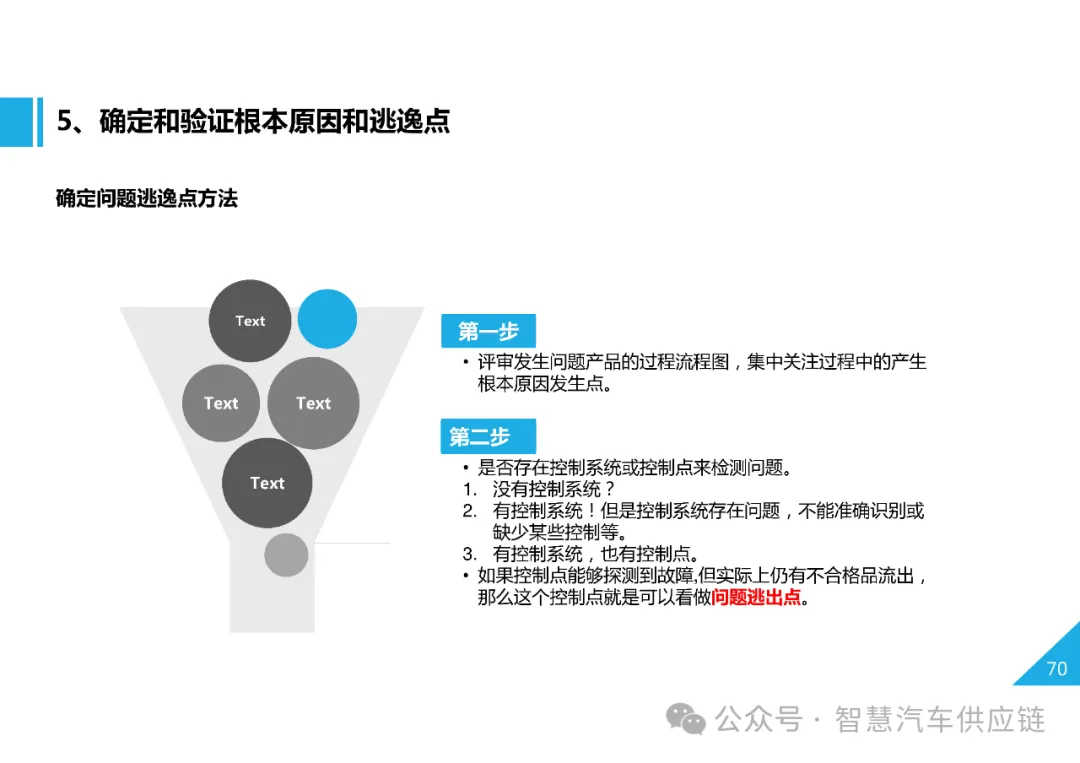 5、确定和验证根本原因和逃逸点

确定问题逃逸点方法

Text

Text

Text

Text

第一步

• 评审发生问题产品的过程流程图，集中关注过程中的产生根本原因发生点。

第二步

• 是否存在控制系统或控制点来检测问题。
1. 没有控制系统？
2. 有控制系统！但是控制系统存在问题，不能准确识别或缺少某些控制等。
3. 有控制系统，也有控制点。
• 如果控制点能够探测到故障,但实际上仍有不合格品流出，那么这个控制点就是可以看做问题逃出点。

70

公众号 · 智慧汽车供应链